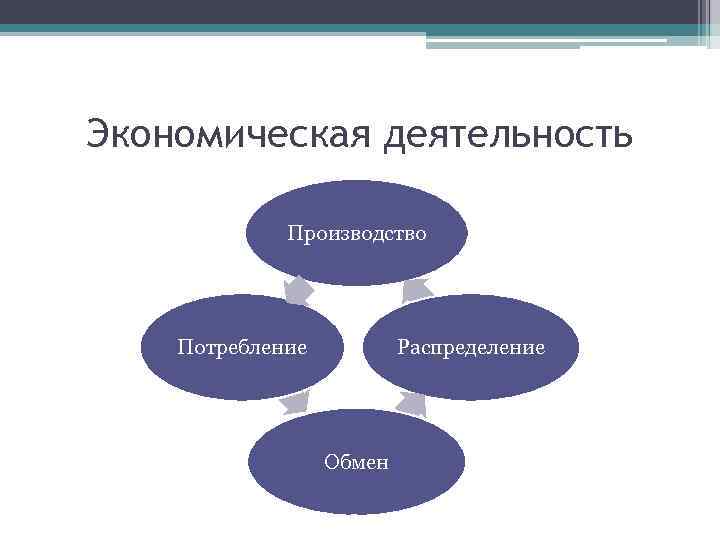 Экономическая деятельность

Производство

Потребление

Распределение

Обмен